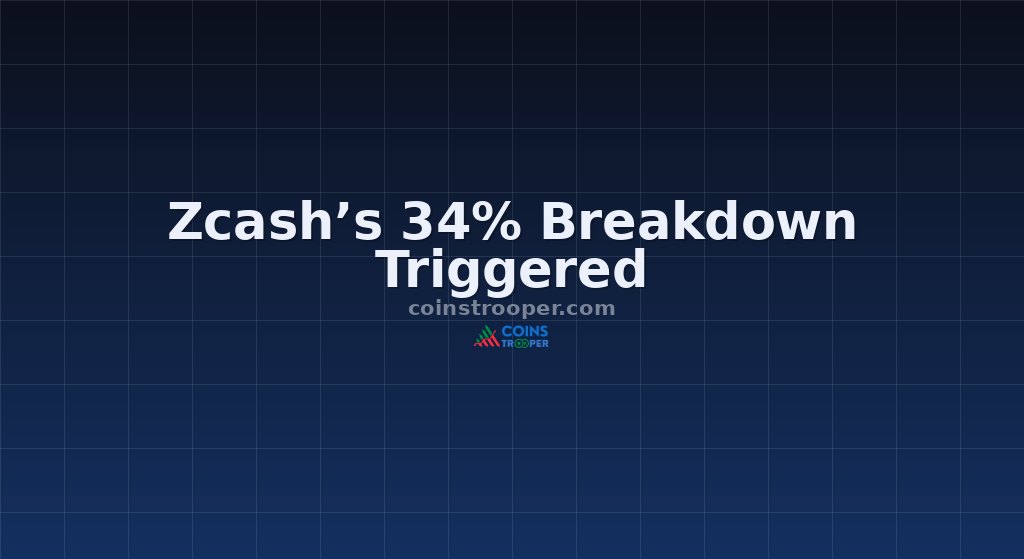 Zcash’s 34% Breakdown Triggered

coinstrooper.com

COINS TROOPER